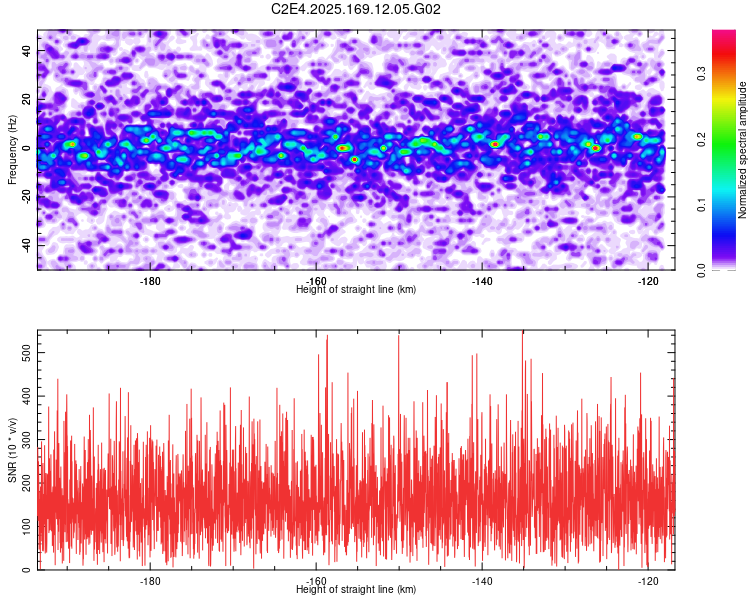 C2E4.2025.169.12.05.G02

Frequency (Hz)
40
20
0
-20
-40

-180
-160
-140
-120
Height of straight line (km)

Normalized spectral amplitude
0.0
0.1
0.2
0.3

SNR (10 * v/v)
500
400
300
200
100
0

-180
-160
-140
-120
Height of straight line (km)